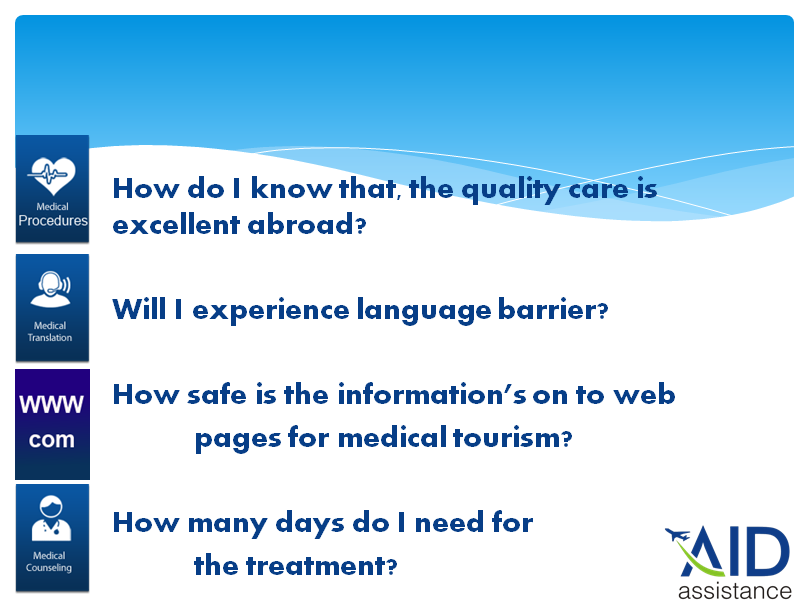 Medical Procedures

How do I know that, the quality care is excellent abroad?

Medical Translation

Will I experience language barrier?

WWW com

How safe is the information's on to web pages for medical tourism?

Medical Counseling

How many days do I need for the treatment?

AID assistance